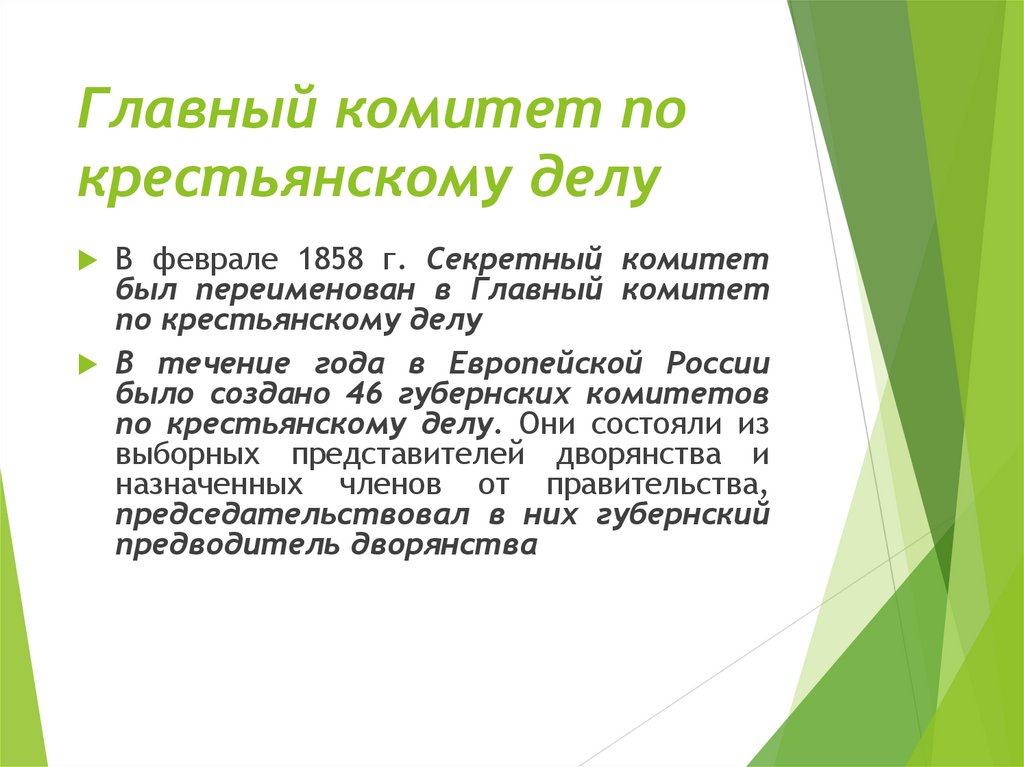 Главный комитет по крестьянскому делу

В феврале 1858 г. Секретный комитет был переименован в Главный комитет по крестьянскому делу

В течение года в Европейской России было создано 46 губернских комитетов по крестьянскому делу. Они состояли из выборных представителей дворянства и назначенных членов от правительства, председательствовал в них губернский предводитель дворянства